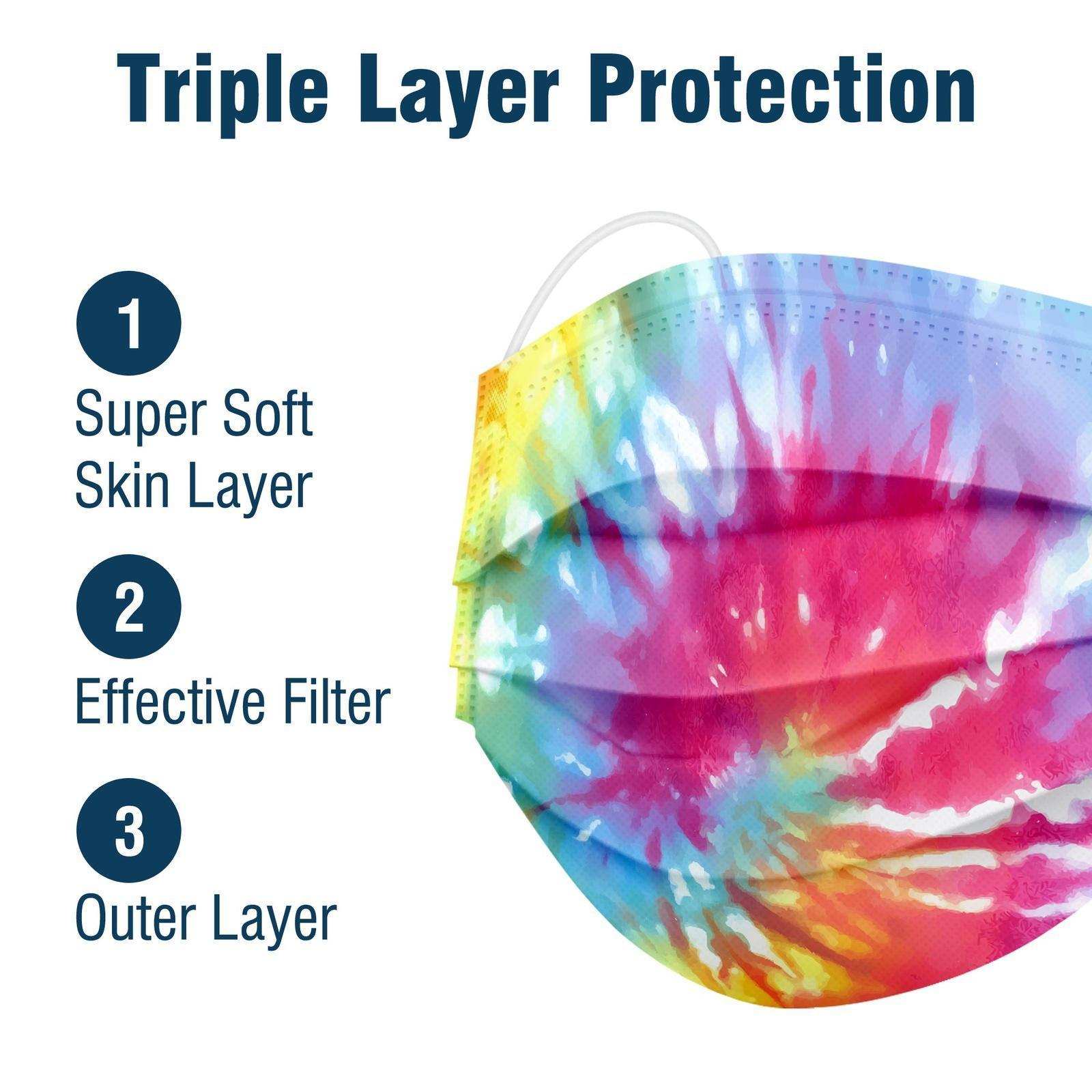 Triple Layer Protection

1
Super Soft Skin Layer

2
Effective Filter

3
Outer Layer